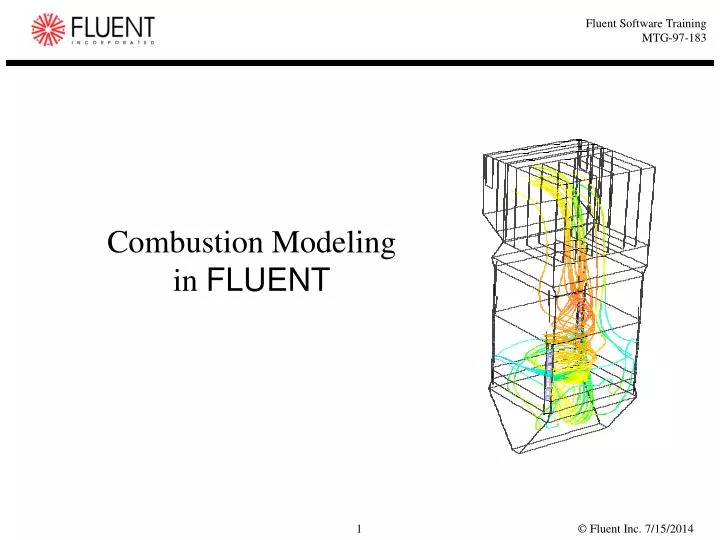 FLUENT
INCORPORATED

Fluent Software Training
MTG-97-183

Combustion Modeling in FLUENT

1

© Fluent Inc. 7/15/2014